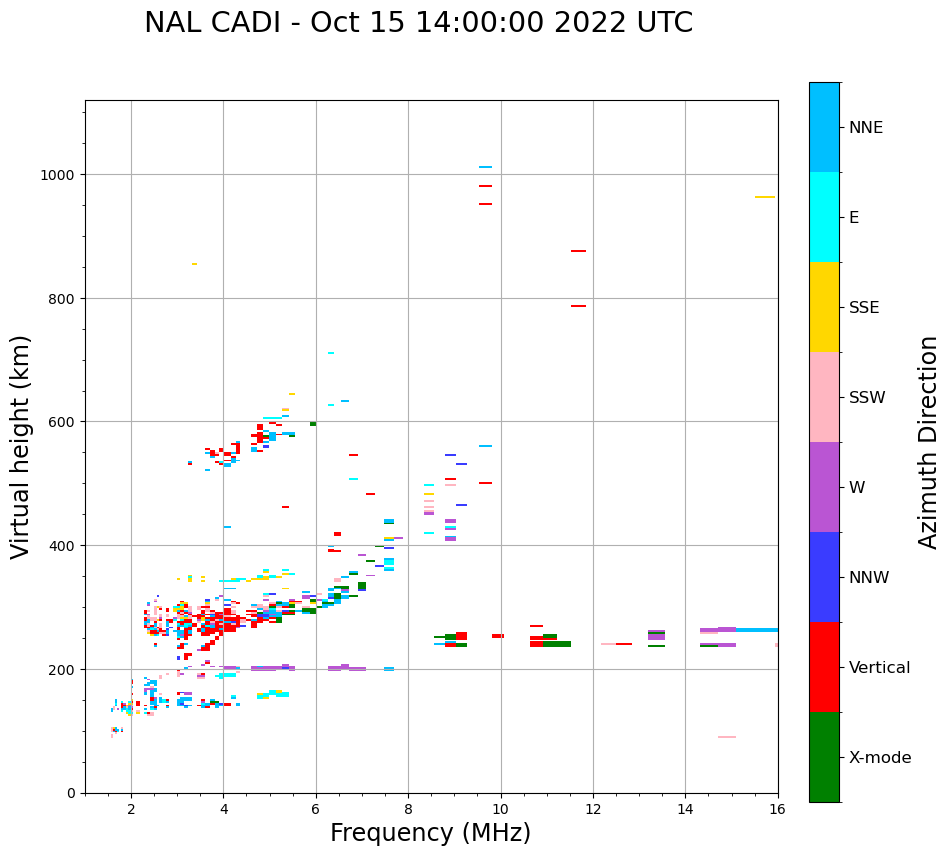 NAL CADI - Oct 15 14:00:00 2022 UTC

Virtual height (km)

1000
800
600
400
200
0

2
4
6
8
10
12
14
16

Frequency (MHz)

NNE
E
SSE
SSW
W
NNW
Vertical
X-mode

Azimuth Direction